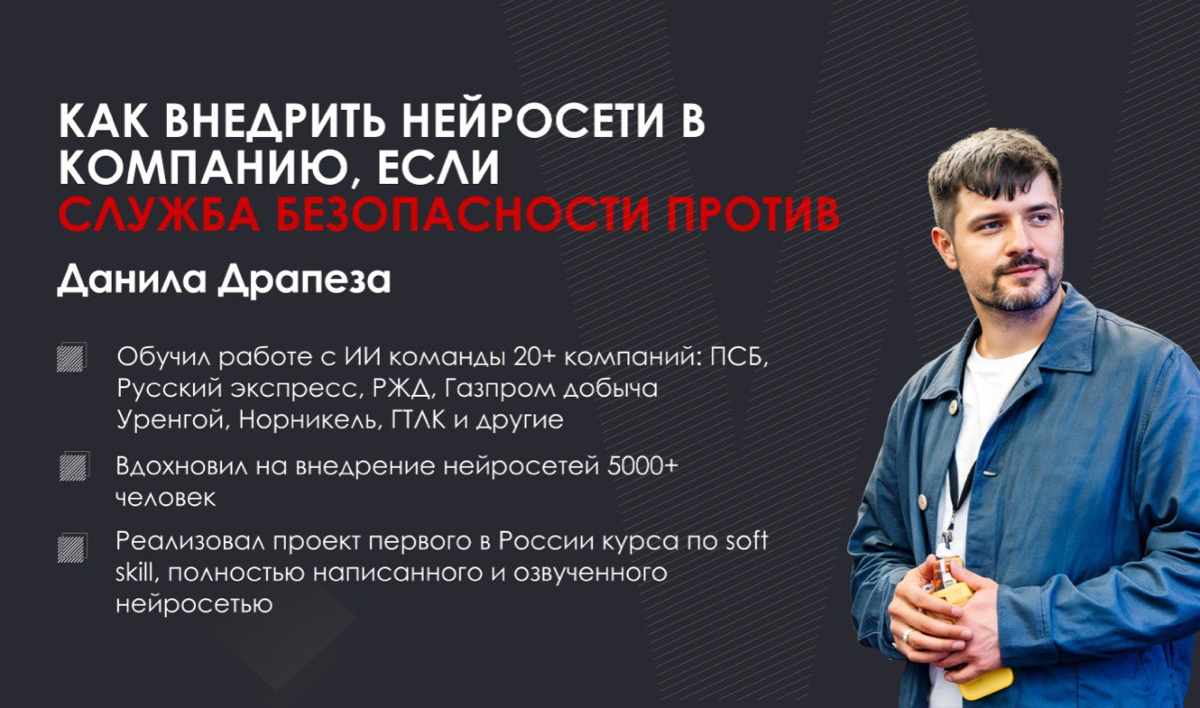 КАК ВНЕДРИТЬ НЕЙРОСЕТИ В КОМПАНИЮ, ЕСЛИ СЛУЖБА БЕЗОПАСНОСТИ ПРОТИВ

Данила Драпеза

Обучил работе с ИИ команды 20+ компаний: ПСБ, Русский экспресс, РЖД, Газпром добыча Уренгой, Норникель, ГТЛК и другие

Вдохновил на внедрение нейросетей 5000+ человек

Реализовал проект первого в России курса по soft skill, полностью написанного и озвученного нейросетью